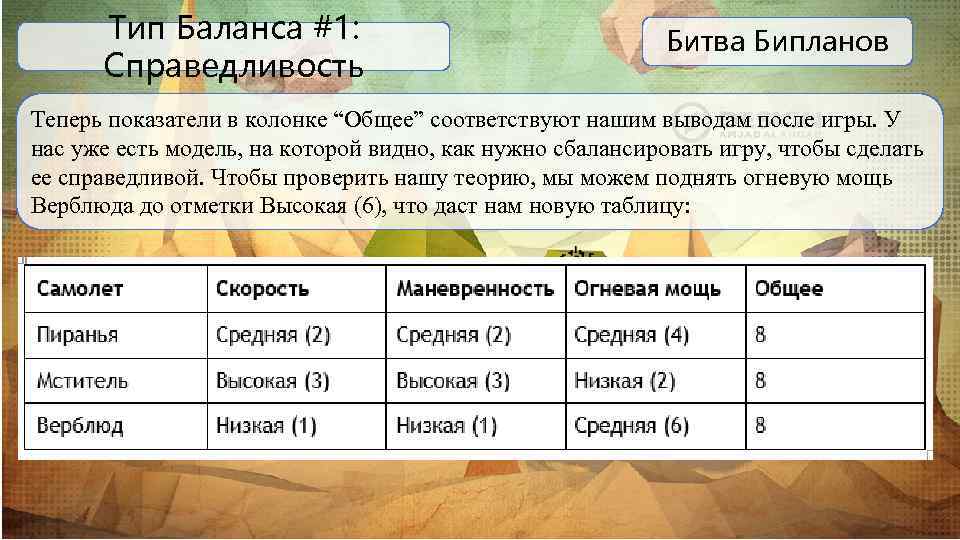 Тип Баланса #1: Справедливость

Битва Бипланов

Теперь показатели в колонке “Общее” соответствуют нашим выводам после игры. У нас уже есть модель, на которой видно, как нужно сбалансировать игру, чтобы сделать ее справедливой. Чтобы проверить нашу теорию, мы можем поднять огневую мощь Верблюда до отметки Высокая (6), что даст нам новую таблицу:

| Самолет | Скорость | Маневренность | Огневая мощь | Общее |
|---|---|---|---|---|
| Пиранья | Средняя (2) | Средняя (2) | Средняя (4) | 8 |
| Мститель | Высокая (3) | Высокая (3) | Низкая (2) | 8 |
| Верблюд | Низкая (1) | Низкая (1) | Средняя (6) | 8 |